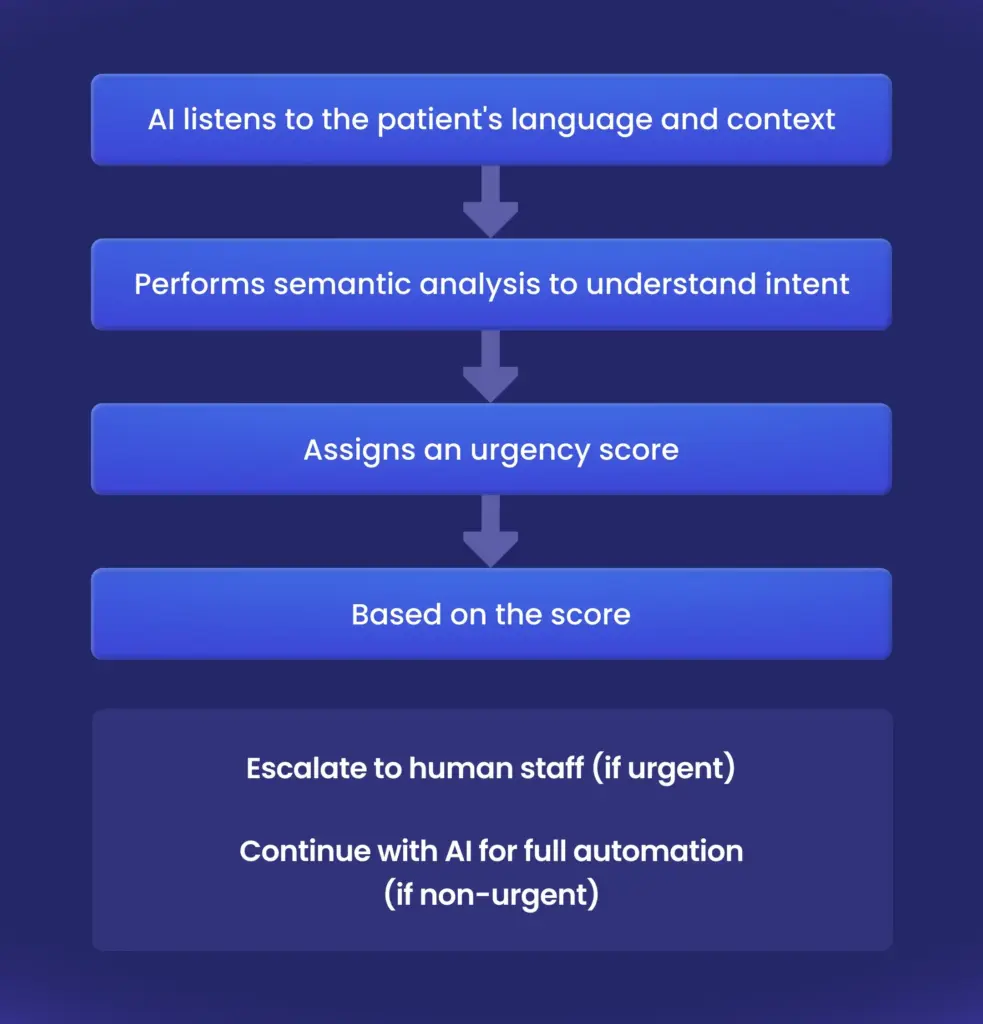 AI listens to the patient's language and context

Performs semantic analysis to understand intent

Assigns an urgency score

Based on the score

Escalate to human staff (if urgent)

Continue with AI for full automation (if non-urgent)